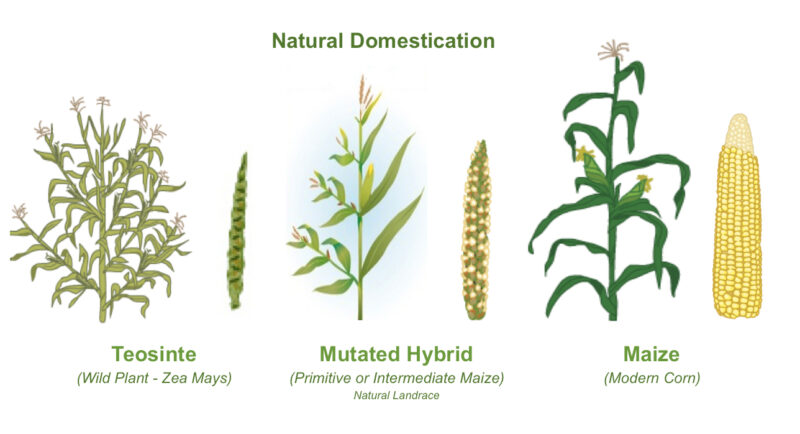 Natural Domestication

Teosinte
(Wild Plant - Zea Mays)

Mutated Hybrid
(Primitive or Intermediate Maize)
Natural Landrace

Maize
(Modern Corn)